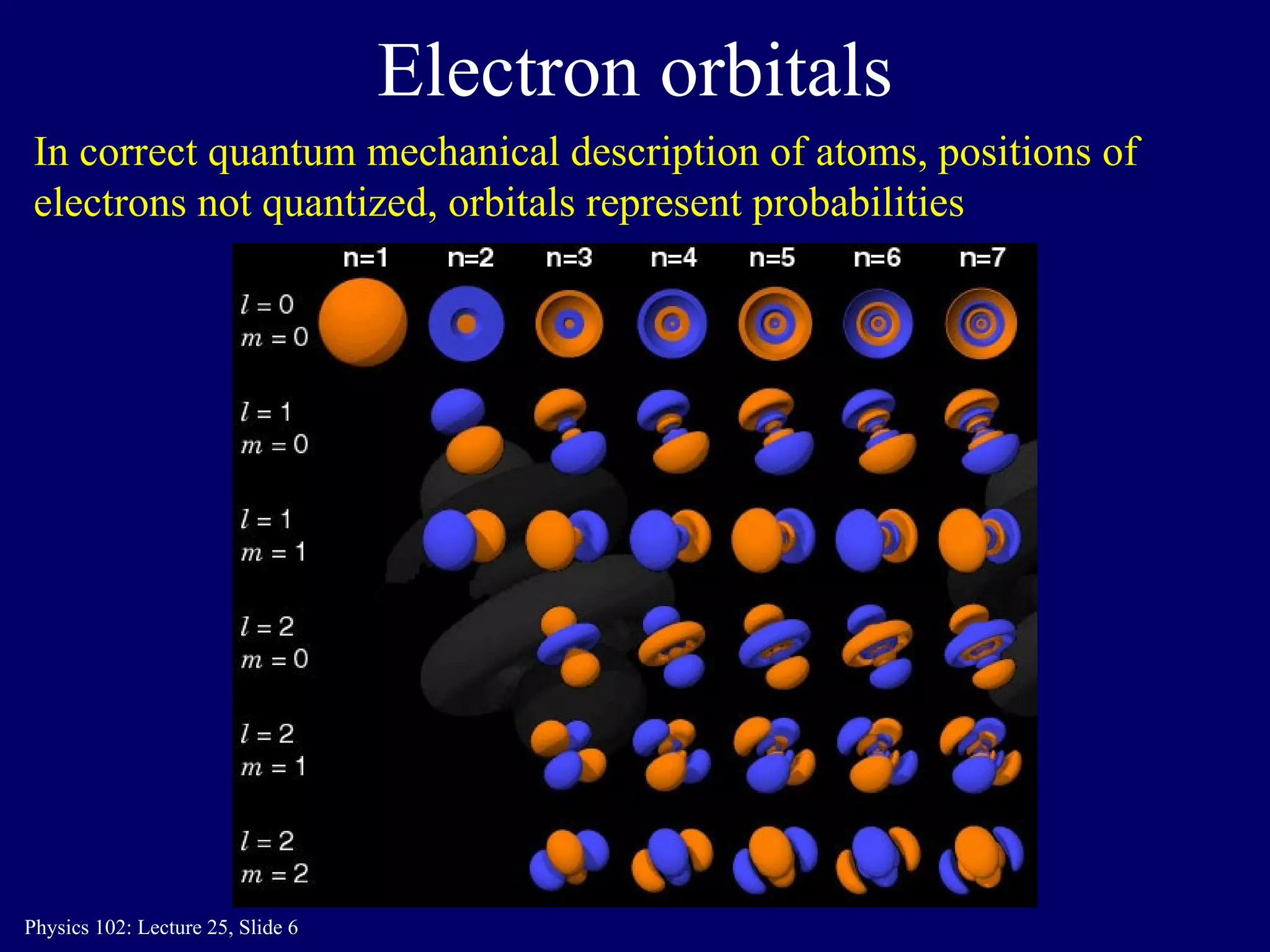 Electron orbitals

In correct quantum mechanical description of atoms, positions of electrons not quantized, orbitals represent probabilities

n=1 n=2 n=3 n=4 n=5 n=6 n=7

$l = 0$
$m = 0$

$l = 1$
$m = 0$

$l = 1$
$m = 1$

$l = 2$
$m = 0$

$l = 2$
$m = 1$

$l = 2$
$m = 2$

Physics 102: Lecture 25, Slide 6